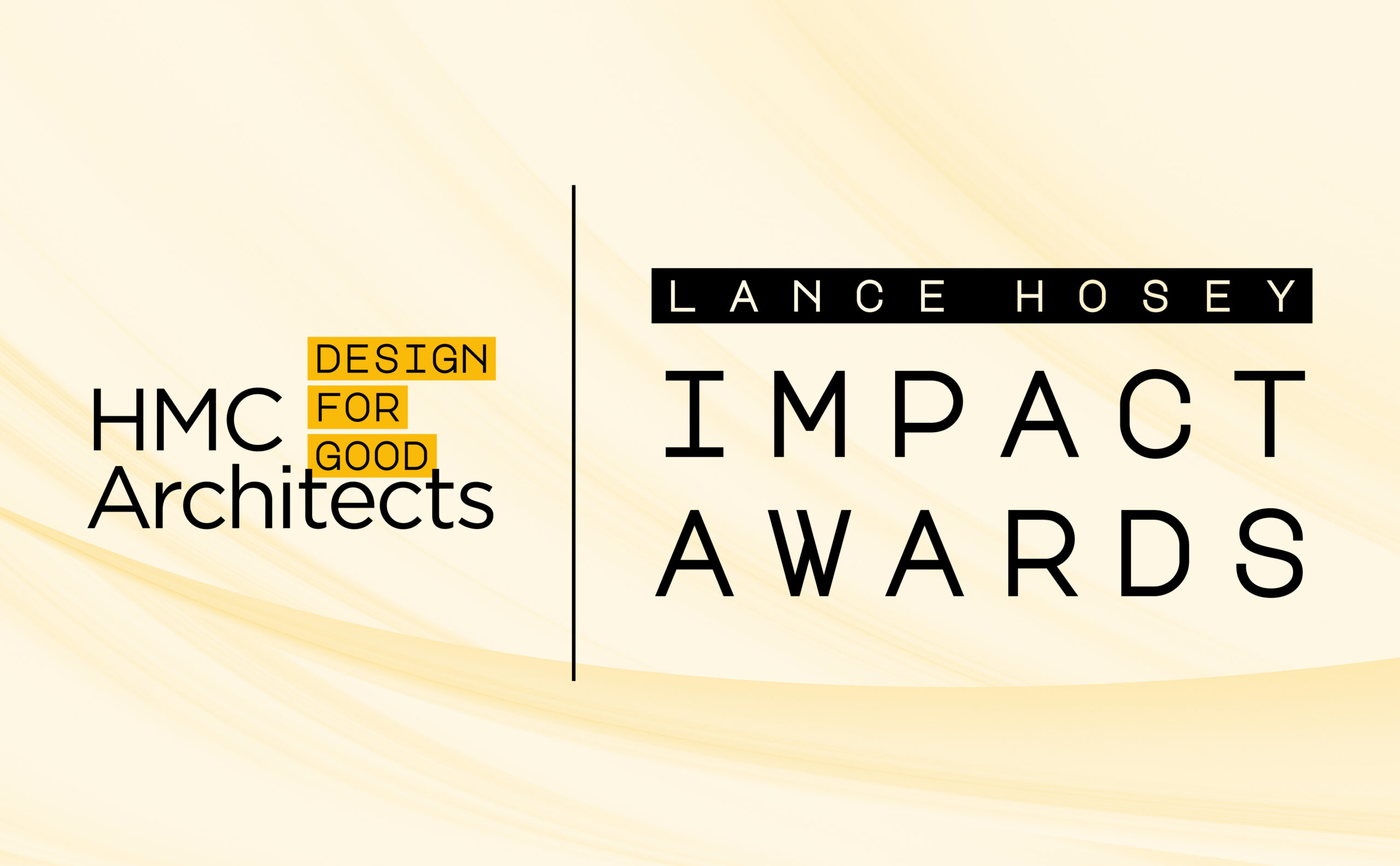 HMC Architects
DESIGN FOR GOOD

LANCE HOSEY
IMPACT AWARDS